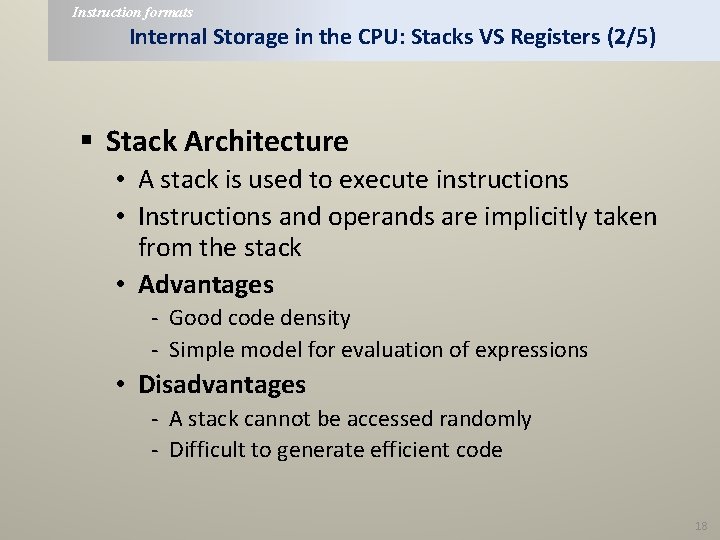 Instruction formats

Internal Storage in the CPU: Stacks VS Registers (2/5)

▪ Stack Architecture
• A stack is used to execute instructions
• Instructions and operands are implicitly taken from the stack
• Advantages
- Good code density
- Simple model for evaluation of expressions
• Disadvantages
- A stack cannot be accessed randomly
- Difficult to generate efficient code

18